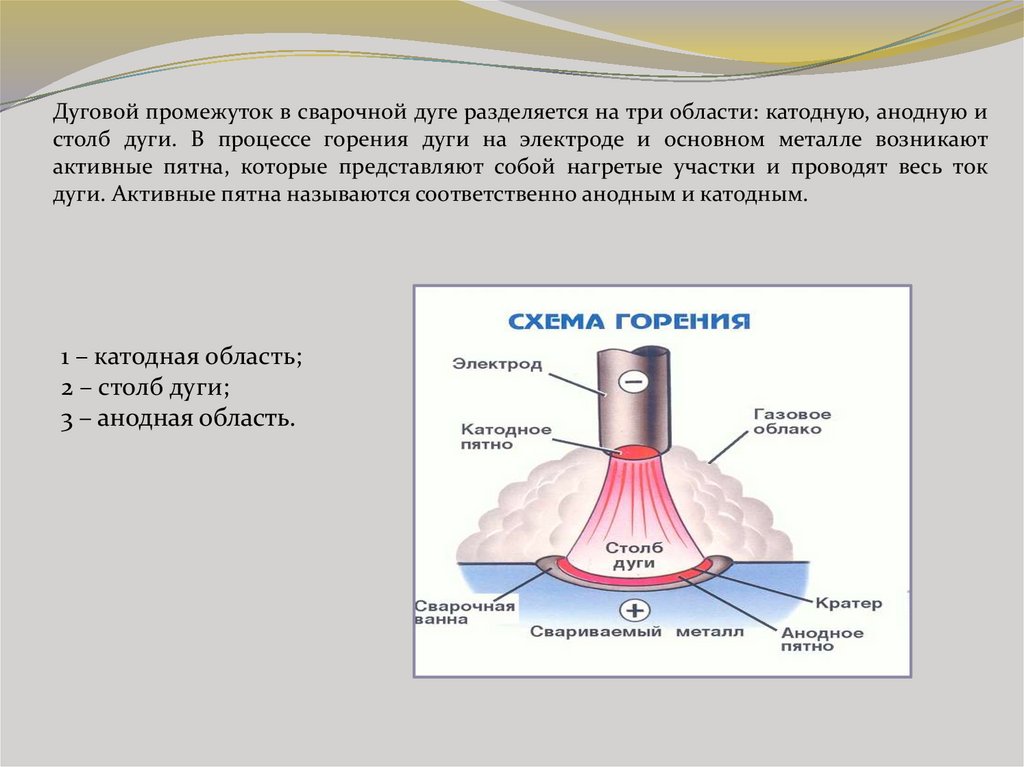 Дуговой промежуток в сварочной дуге разделяется на три области: катодную, анодную и столб дуги. В процессе горения дуги на электроде и основном металле возникают активные пятна, которые представляют собой нагретые участки и проводят весь ток дуги. Активные пятна называются соответственно анодным и катодным.

1 – катодная область;
2 – столб дуги;
3 – анодная область.

СХЕМА ГОРЕНИЯ

Электрод
−
Катодное пятно
Газовое облако
Столб дуги
Сварочная ванна
+
Свариваемый металл
Кратер
Анодное пятно